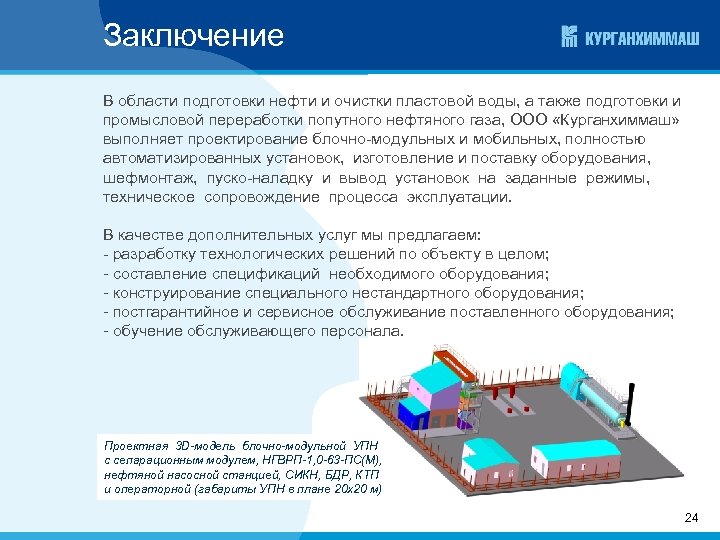 Заключение

КУРГАНХИММАШ

В области подготовки нефти и очистки пластовой воды, а также подготовки и промысловой переработки попутного нефтяного газа, ООО «Курганхиммаш» выполняет проектирование блочно-модульных и мобильных, полностью автоматизированных установок, изготовление и поставку оборудования, шефмонтаж, пуско-наладку и вывод установок на заданные режимы, техническое сопровождение процесса эксплуатации.

В качестве дополнительных услуг мы предлагаем:
- разработку технологических решений по объекту в целом;
- составление спецификаций необходимого оборудования;
- конструирование специального нестандартного оборудования;
- постгарантийное и сервисное обслуживание поставленного оборудования;
- обучение обслуживающего персонала.

Проектная 3D-модель блочно-модульной УПН с сепарационным модулем, НГВРП-1,0-63-ПС(М), нефтяной насосной станцией, СИКН, БДР, КТП и операторной (габариты УПН в плане 20х20 м)

24